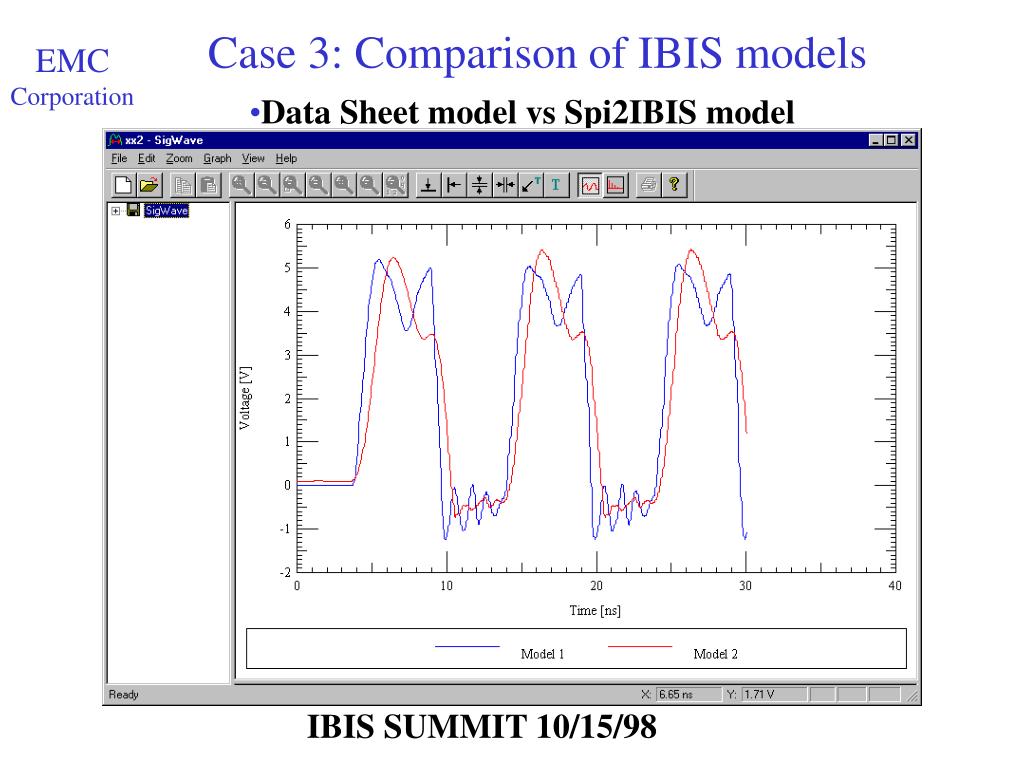 EMC Corporation

Case 3: Comparison of IBIS models

•Data Sheet model vs Spi2IBIS model

xx2 - SigWave

File Edit Zoom Graph View Help

SigWave

6
5
4
3
2
1
0
-1
-2

Voltage [V]

0 10 20 30 40

Time [ns]

Model 1
Model 2

Ready

X: 6.65 ns Y: 1.71 V

IBIS SUMMIT 10/15/98